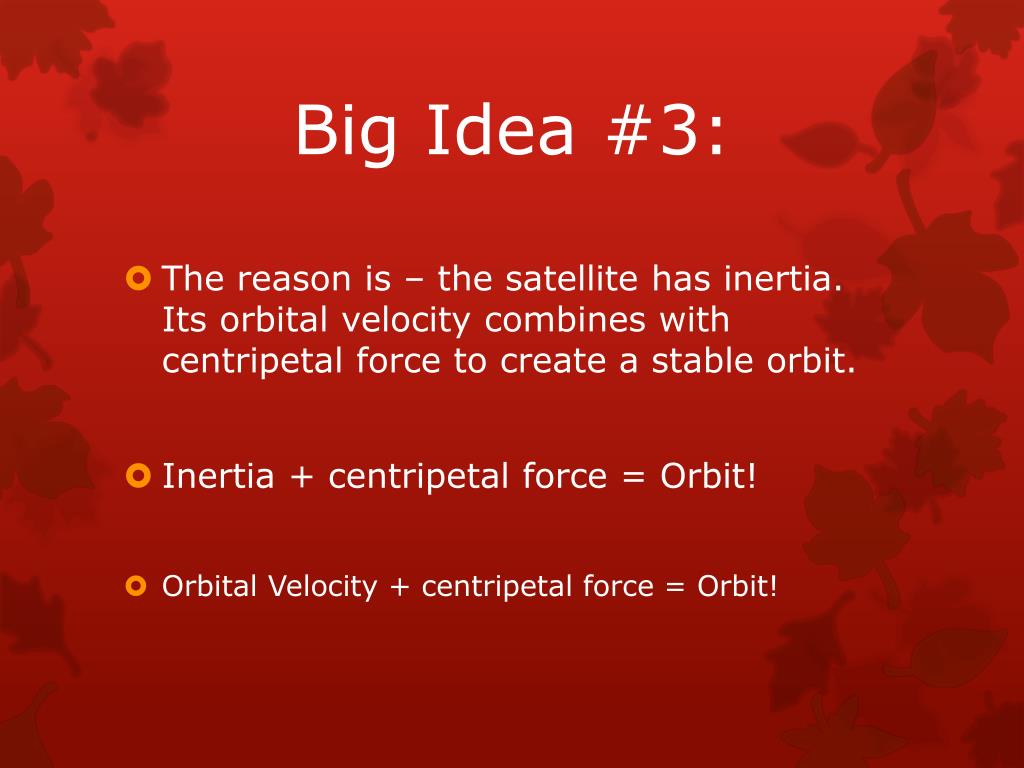 Big Idea #3:

The reason is – the satellite has inertia. Its orbital velocity combines with centripetal force to create a stable orbit.

Inertia + centripetal force = Orbit!

Orbital Velocity + centripetal force = Orbit!